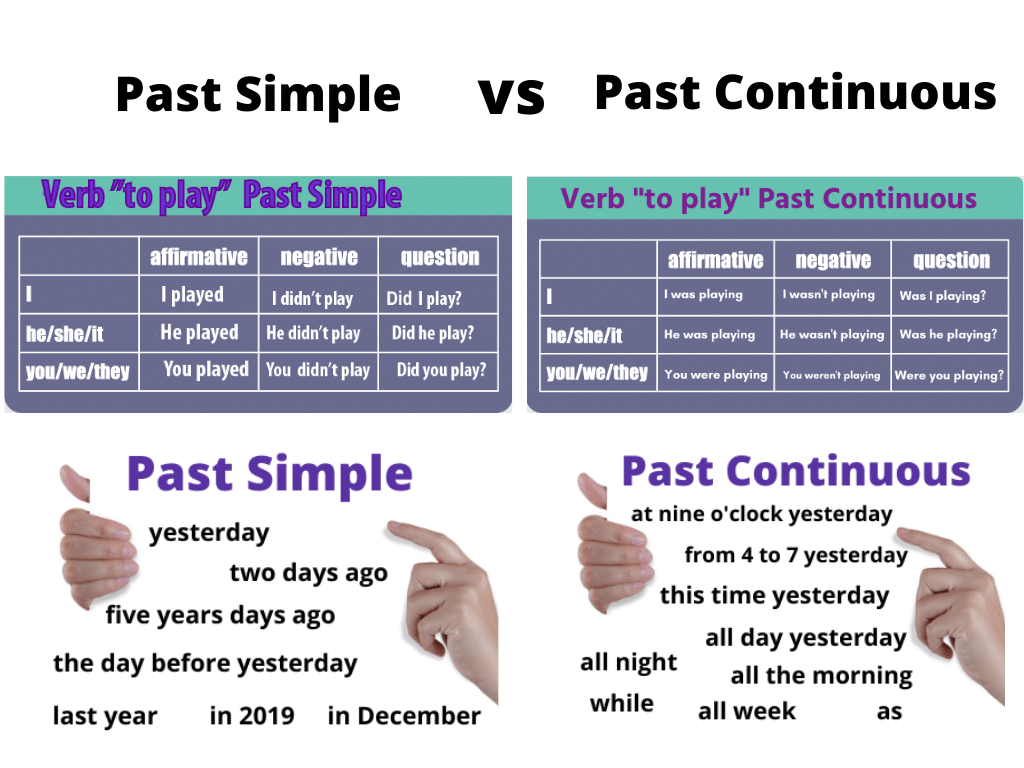 Past Simple vs Past Continuous

Verb "to play" Past Simple

| | affirmative | negative | question |
|---|---|---|---|
| I | I played | I didn't play | Did I play? |
| he/she/it | He played | He didn't play | Did he play? |
| you/we/they | You played | You didn't play | Did you play? |

Verb "to play" Past Continuous

| | affirmative | negative | question |
|---|---|---|---|
| I | I was playing | I wasn't playing | Was I playing? |
| he/she/it | He was playing | He wasn't playing | Was he playing? |
| you/we/they | You were playing | You weren't playing | Were you playing? |

Past Simple

yesterday

two days ago

five years days ago

the day before yesterday

last year in 2019 in December

Past Continuous

at nine o'clock yesterday

from 4 to 7 yesterday

this time yesterday

all day yesterday

all night

all the morning

while all week as